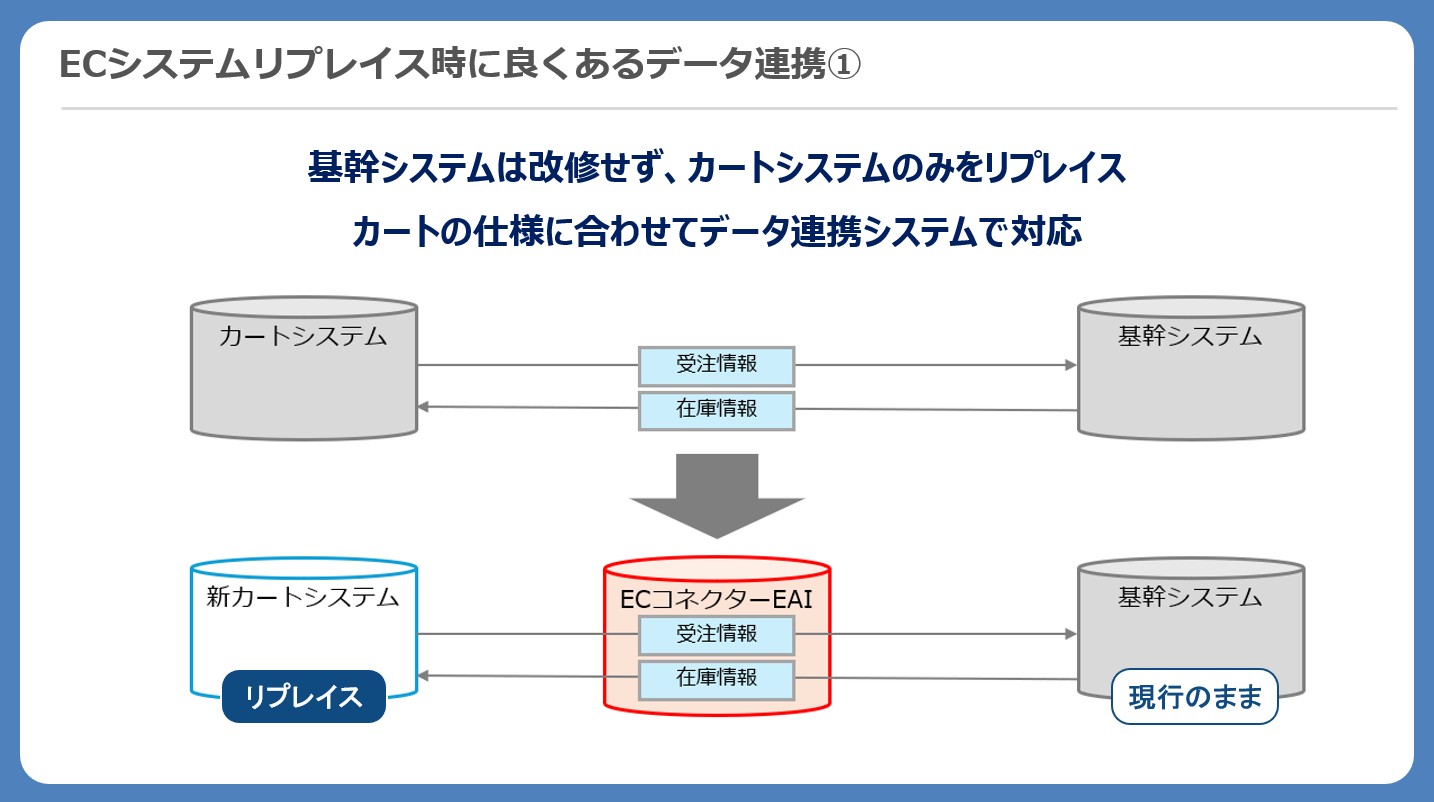 ECシステムリプレイス時に良くあるデータ連携①

基幹システムは改修せず、カートシステムのみをリプレイス

カートの仕様に合わせてデータ連携システムで対応

カートシステム

受注情報

在庫情報

基幹システム

新カートシステム

リプレイス

ECコネクターEAI

受注情報

在庫情報

基幹システム

現行のまま